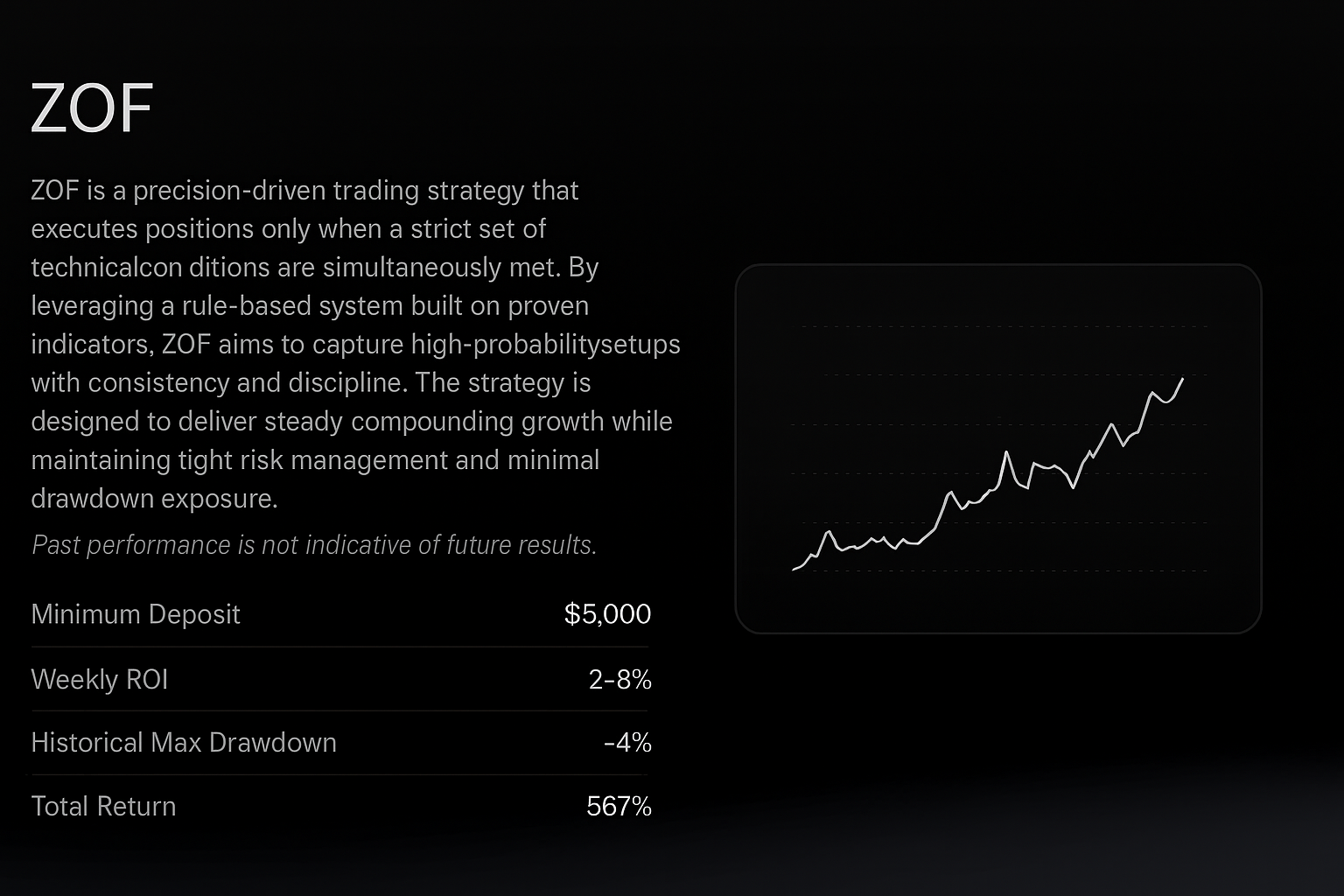 ZOF

ZOF is a precision-driven trading strategy that executes positions only when a strict set of technicalcon ditions are simultaneously met. By leveraging a rule-based system built on proven indicators, ZOF aims to capture high-probabilitysetups with consistency and discipline. The strategy is designed to deliver steady compounding growth while maintaining tight risk management and minimal drawdown exposure.

Past performance is not indicative of future results.

| Minimum Deposit | \$5,000 |
|---|---|
| Weekly ROI | 2-8% |
| Historical Max Drawdown | -4% |
| Total Return | 567% |